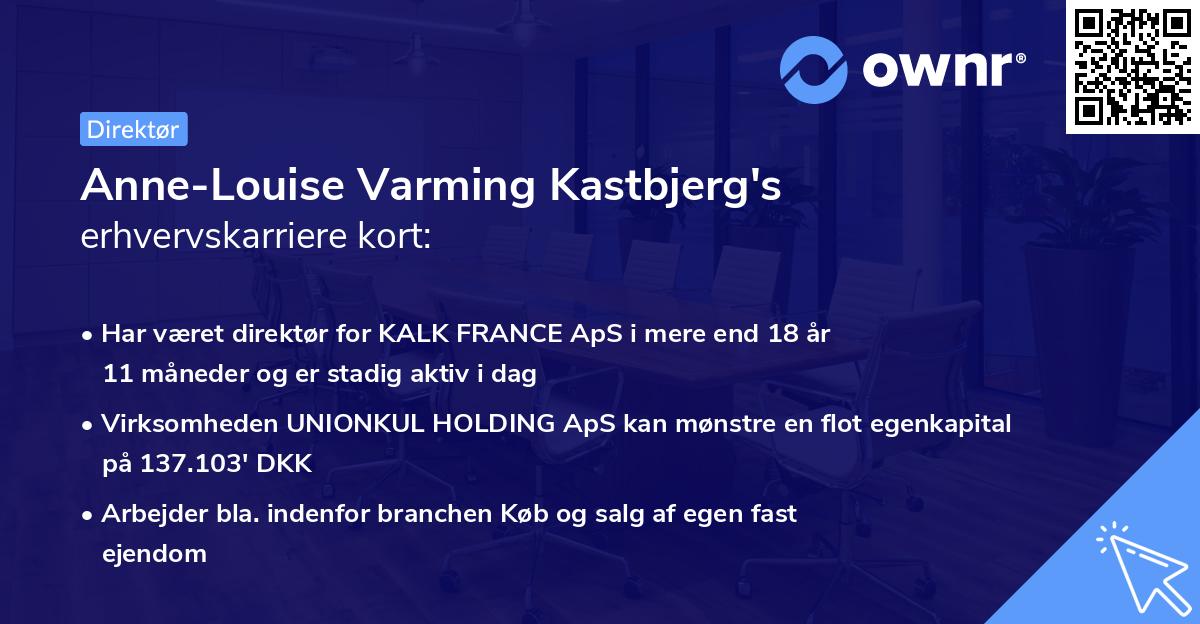 ownr®

Direktør

Anne-Louise Varming Kastbjerg's erhvervskarriere kort:

• Har været direktør for KALK FRANCE ApS i mere end 18 år 11 måneder og er stadig aktiv i dag

• Virksomheden UNIONKUL HOLDING ApS kan mønstre en flot egenkapital på 137.103' DKK

• Arbejder bla. indenfor branchen Køb og salg af egen fast ejendom